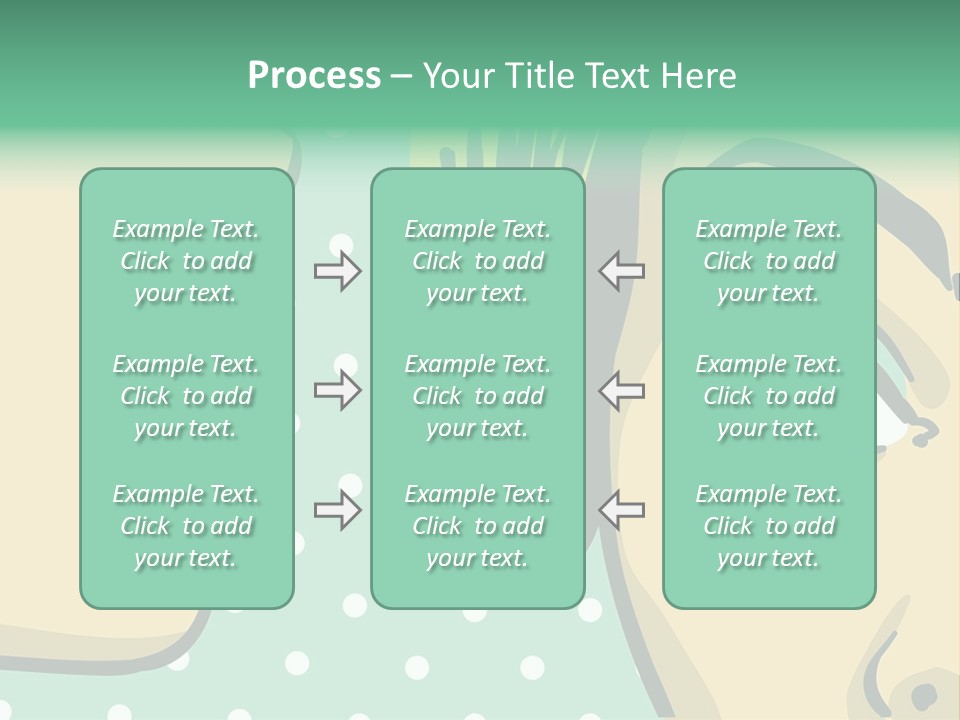 Process – Your Title Text Here

Example Text. Click to add your text.

Example Text. Click to add your text.

Example Text. Click to add your text.

Example Text. Click to add your text.

Example Text. Click to add your text.

Example Text. Click to add your text.

Example Text. Click to add your text.

Example Text. Click to add your text.

Example Text. Click to add your text.